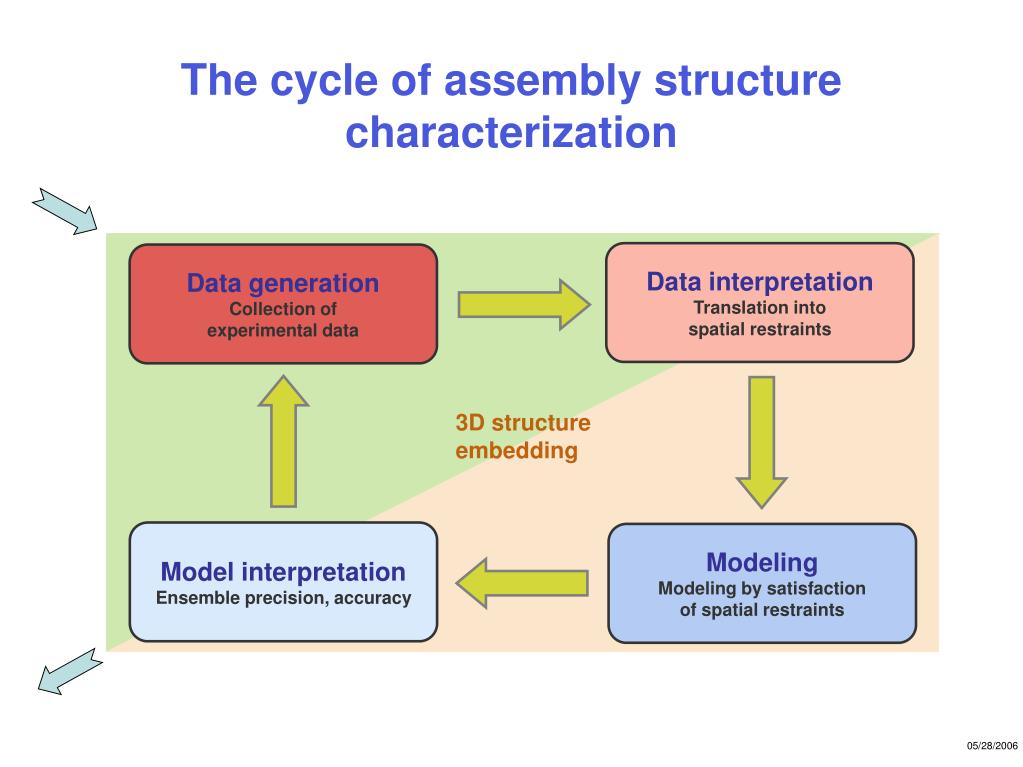 The cycle of assembly structure characterization

Data generation
Collection of experimental data

Data interpretation
Translation into spatial restraints

3D structure embedding

Model interpretation
Ensemble precision, accuracy

Modeling
Modeling by satisfaction of spatial restraints

05/28/2006